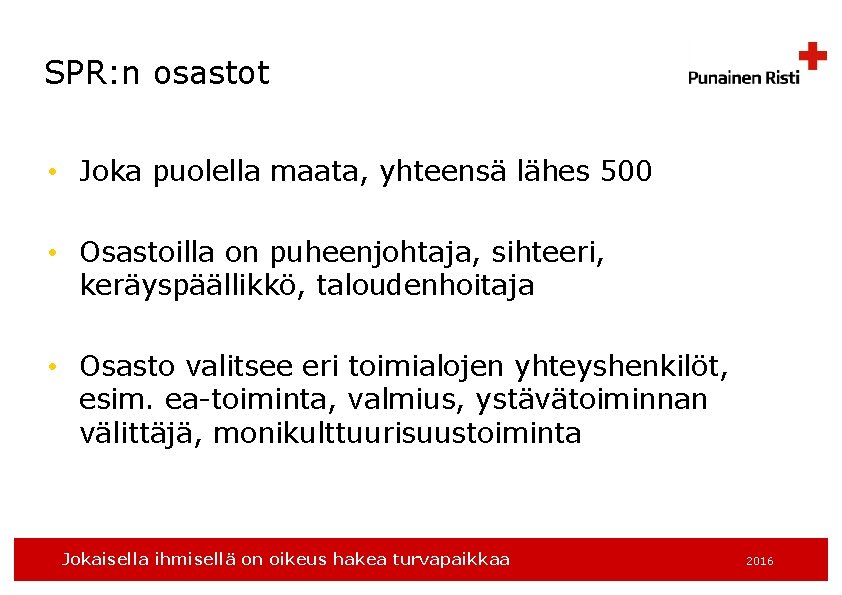 SPR:n osastot

Punainen Risti

• Joka puolella maata, yhteensä lähes 500

• Osastoilla on puheenjohtaja, sihteeri, keräyspäällikkö, taloudenhoitaja

• Osasto valitsee eri toimialojen yhteyshenkilöt, esim. ea-toiminta, valmius, ystävätoiminnan välittäjä, monikulttuurisuustoiminta

Jokaisella ihmisellä on oikeus hakea turvapaikkaa

2016